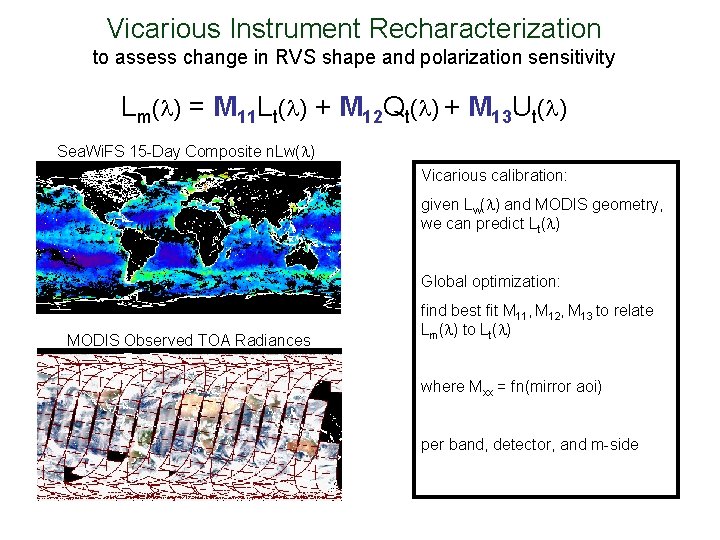 Vicarious Instrument Recharacterization
to assess change in RVS shape and polarization sensitivity

$L_m(\lambda) = M_{11}L_t(\lambda) + M_{12}Q_t(\lambda) + M_{13}U_t(\lambda)$

SeaWiFS 15-Day Composite nLw($\lambda$)

MODIS Observed TOA Radiances

Vicarious calibration:

given $L_w(\lambda)$ and MODIS geometry, we can predict $L_t(\lambda)$

Global optimization:

find best fit $M_{11}$, $M_{12}$, $M_{13}$ to relate $L_m(\lambda)$ to $L_t(\lambda)$

where $M_{xx}$ = fn(mirror aoi)

per band, detector, and m-side